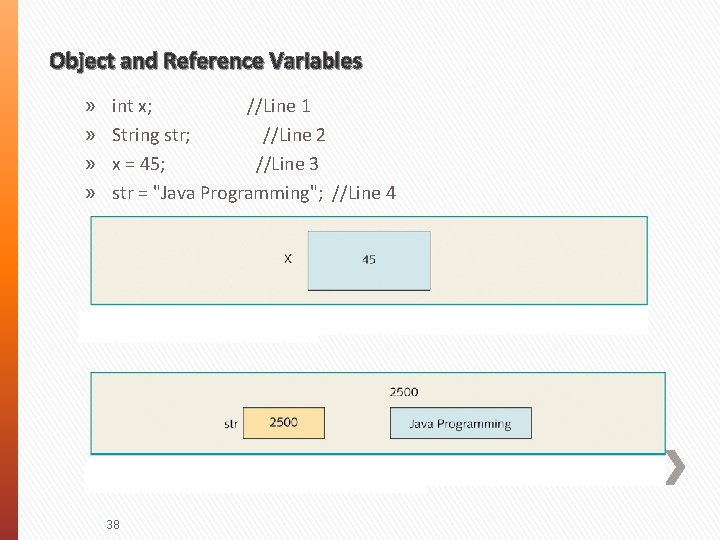 Object and Reference Variables

» int x; //Line 1
» String str; //Line 2
» x = 45; //Line 3
» str = "Java Programming"; //Line 4

x
45

2500
str
2500
Java Programming

38